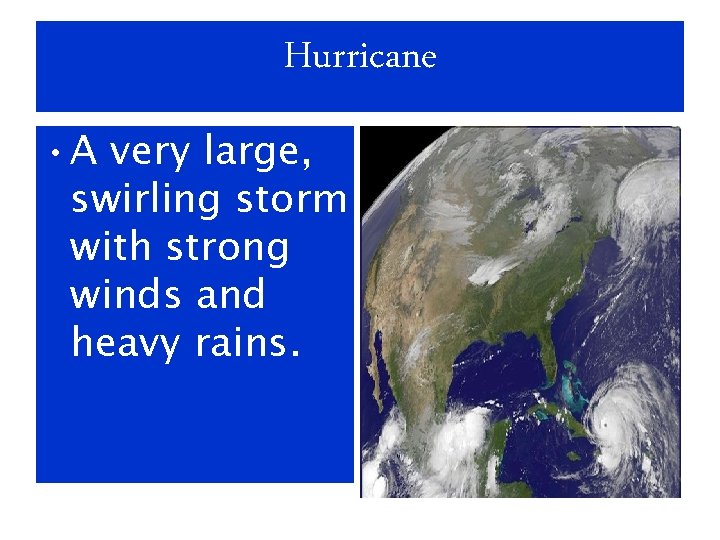 Hurricane

• A very large, swirling storm with strong winds and heavy rains.